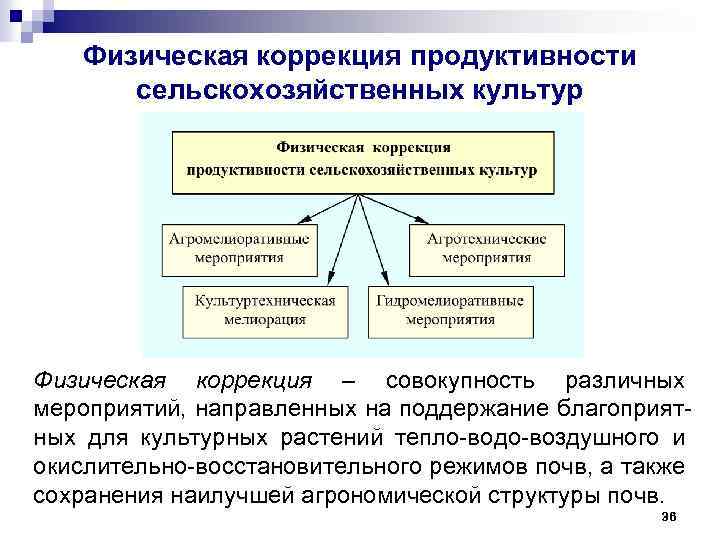 Физическая коррекция продуктивности сельскохозяйственных культур

Физическая коррекция продуктивности сельскохозяйственных культур

Агромелиоративные мероприятия

Агротехнические мероприятия

Культуртехническая мелиорация

Гидромелиоративные мероприятия

Физическая коррекция – совокупность различных мероприятий, направленных на поддержание благоприятных для культурных растений тепло-водо-воздушного и окислительно-восстановительного режимов почв, а также сохранения наилучшей агрономической структуры почв.

36